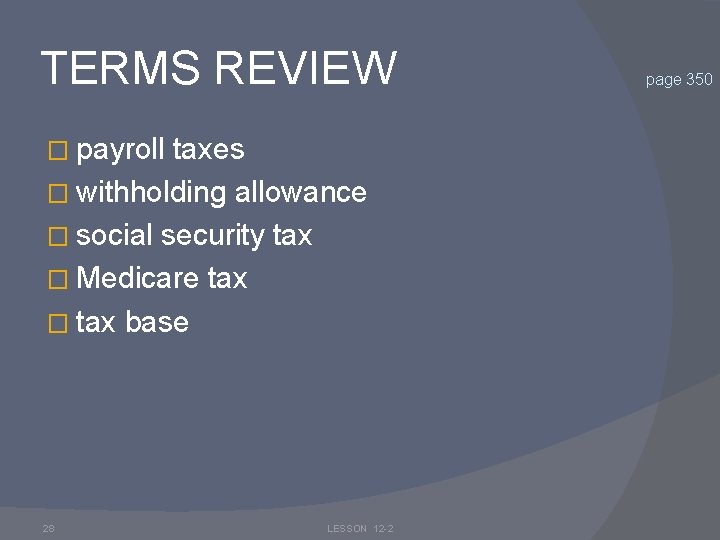 TERMS REVIEW

page 350

- payroll taxes
- withholding allowance
- social security tax
- Medicare tax
- tax base

28

LESSON 12-2